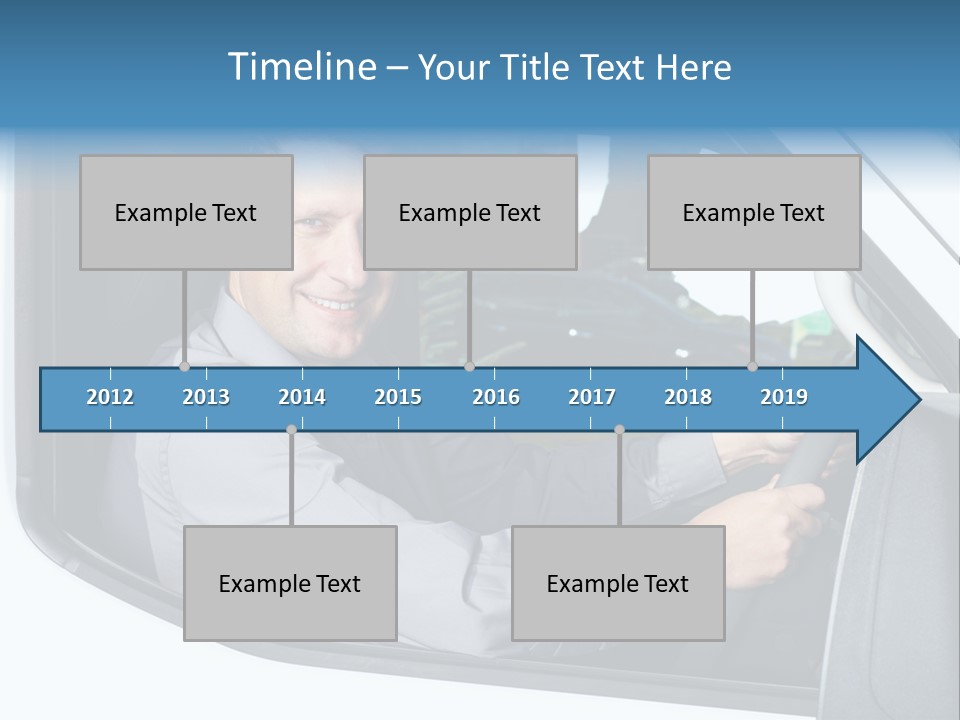 Timeline – Your Title Text Here

Example Text

Example Text

Example Text

2012 2013 2014 2015 2016 2017 2018 2019

Example Text

Example Text